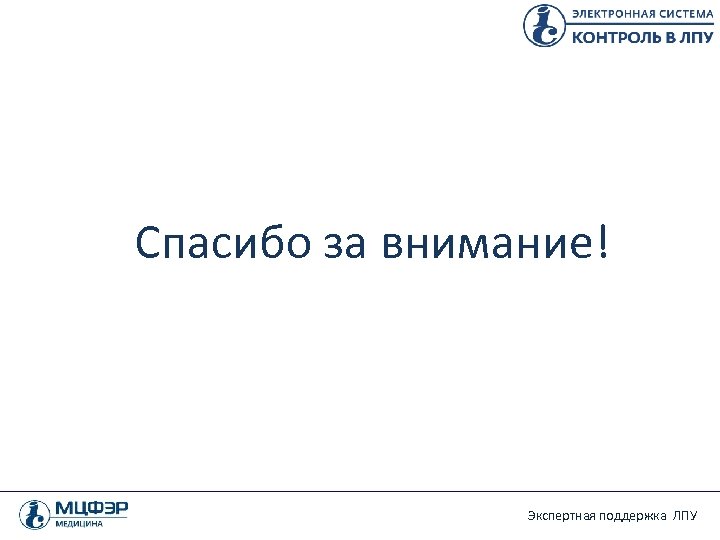 ЭЛЕКТРОННАЯ СИСТЕМА
КОНТРОЛЬ В ЛПУ

Спасибо за внимание!

МЦФЭР
МЕДИЦИНА

Экспертная поддержка ЛПУ